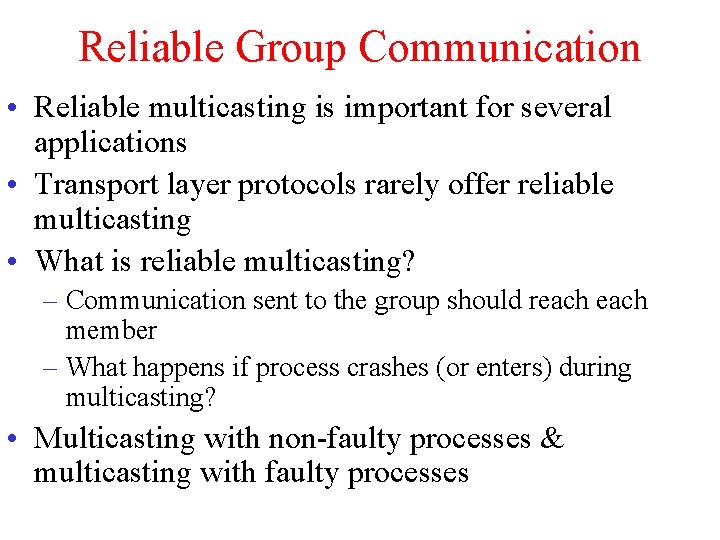 Reliable Group Communication

• Reliable multicasting is important for several applications

• Transport layer protocols rarely offer reliable multicasting

• What is reliable multicasting?

– Communication sent to the group should reach each member

– What happens if process crashes (or enters) during multicasting?

• Multicasting with non-faulty processes & multicasting with faulty processes